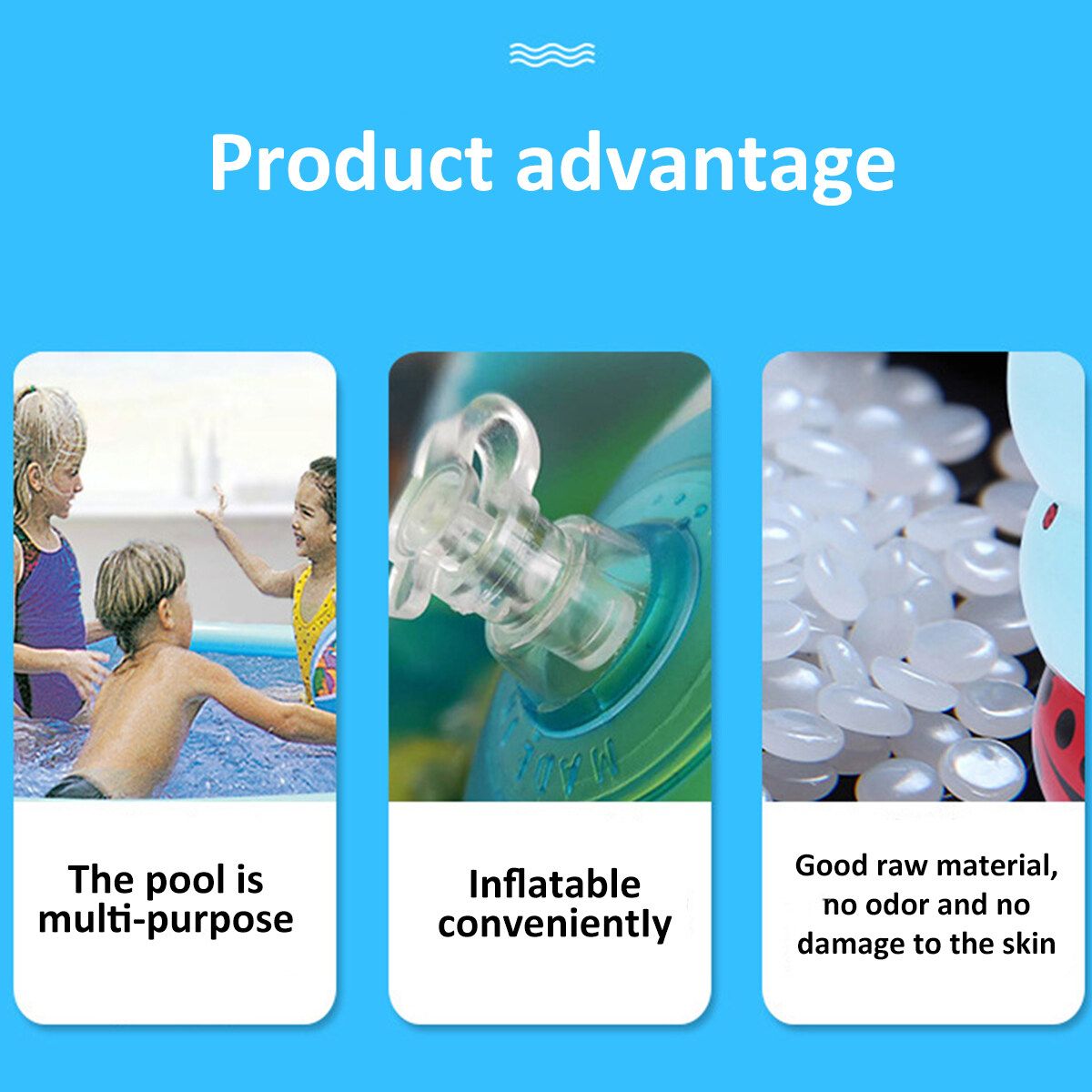 Product advantage

The pool is multi-purpose

Inflatable conveniently

Good raw material, no odor and no damage to the skin